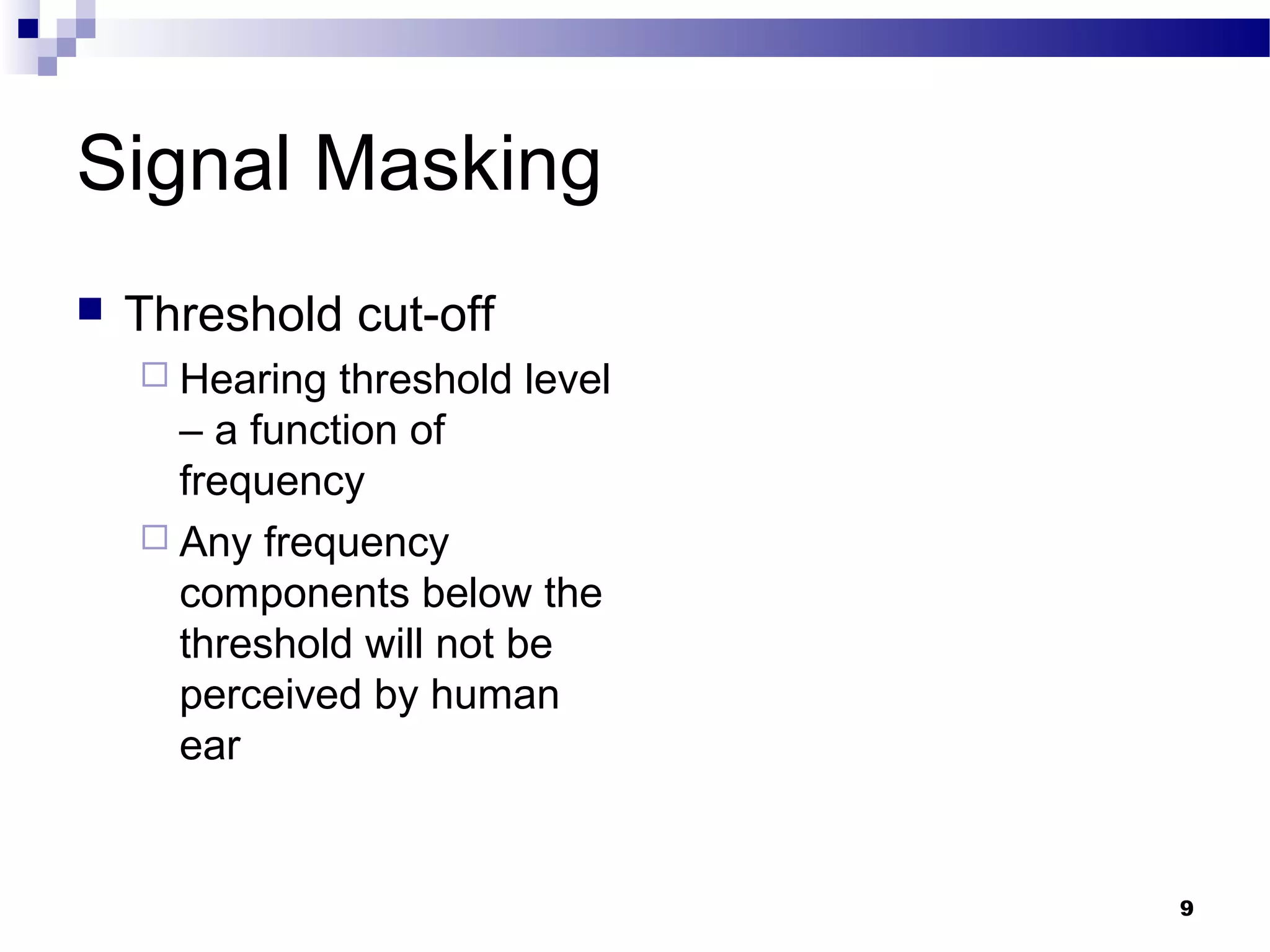 Signal Masking

Threshold cut-off

Hearing threshold level – a function of frequency

Any frequency components below the threshold will not be perceived by human ear

9